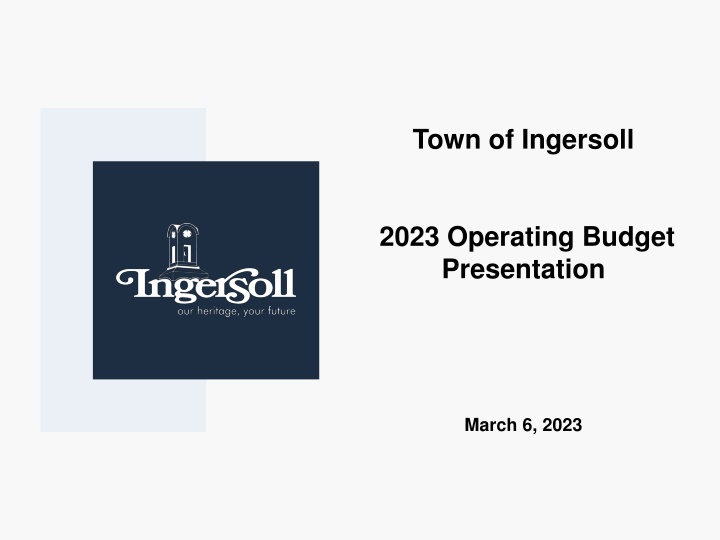 Ingersoll
our heritage, your future

Town of Ingersoll

2023 Operating Budget Presentation

March 6, 2023